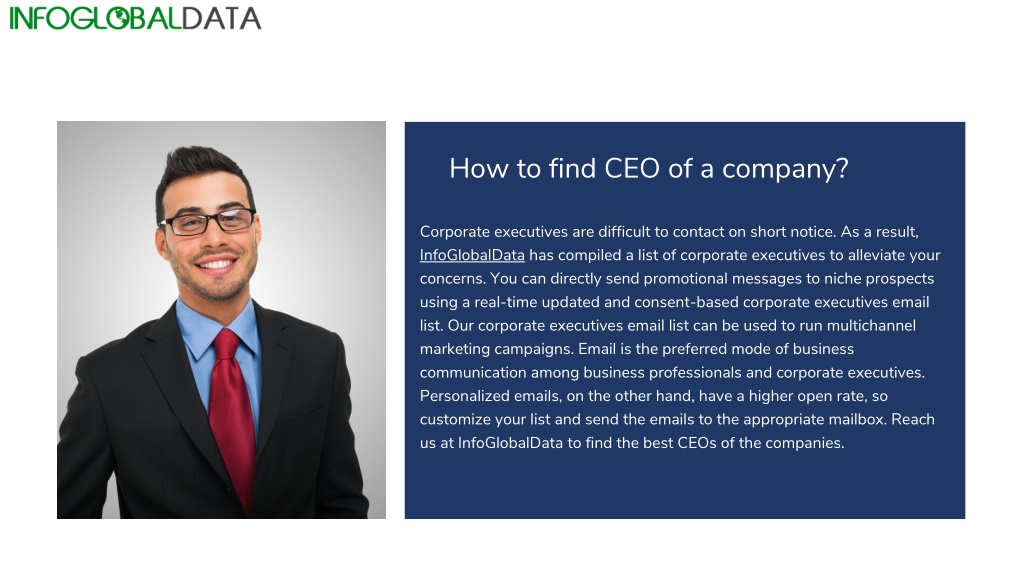 INFOGLOBALDATA

How to find CEO of a company?

Corporate executives are difficult to contact on short notice. As a result, InfoGlobalData has compiled a list of corporate executives to alleviate your concerns. You can directly send promotional messages to niche prospects using a real-time updated and consent-based corporate executives email list. Our corporate executives email list can be used to run multichannel marketing campaigns. Email is the preferred mode of business communication among business professionals and corporate executives. Personalized emails, on the other hand, have a higher open rate, so customize your list and send the emails to the appropriate mailbox. Reach us at InfoGlobalData to find the best CEOs of the companies.